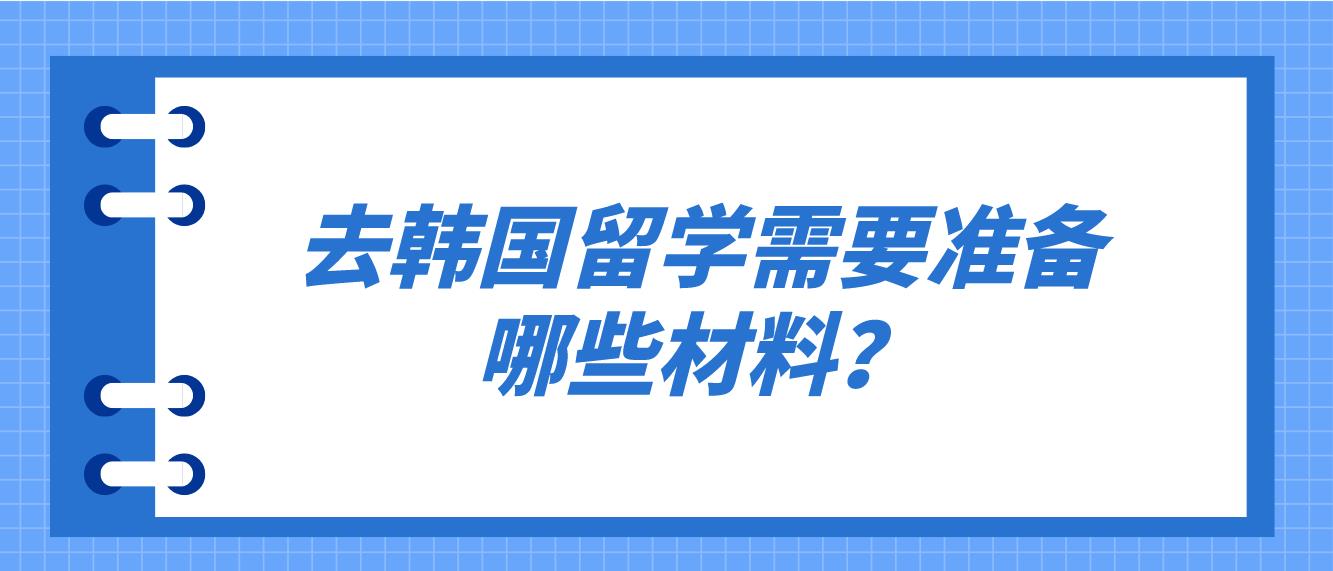 去韩国留学需要准备哪些材料？